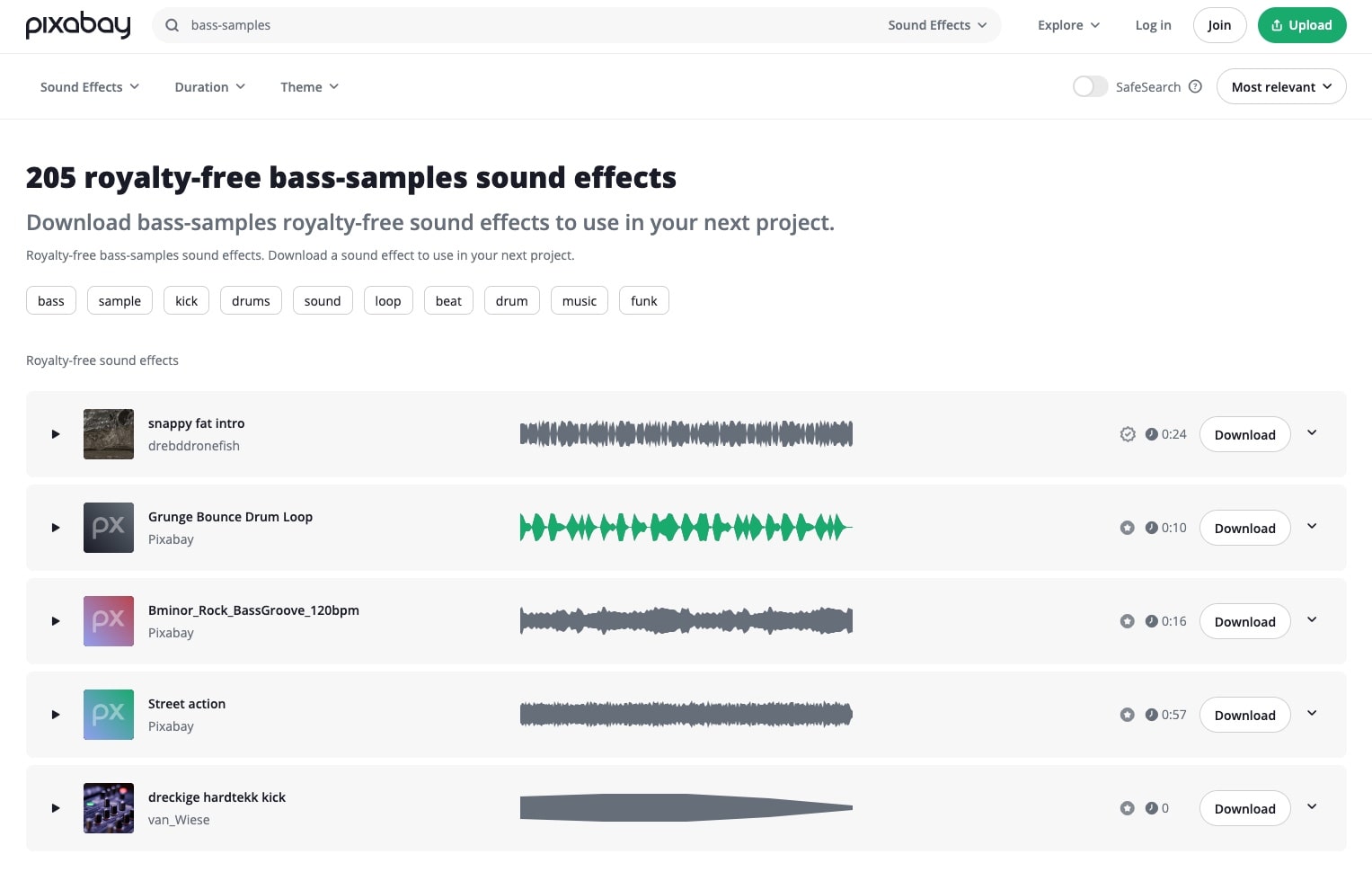 pixabay

bass-samples

Sound Effects

Explore

Log in

Join

Upload

Sound Effects

Duration

Theme

SafeSearch

Most relevant

205 royalty-free bass-samples sound effects

Download bass-samples royalty-free sound effects to use in your next project.

Royalty-free bass-samples sound effects. Download a sound effect to use in your next project.

bass sample kick drums sound loop beat drum music funk

Royalty-free sound effects

snappy fat intro
drebddronefish
0:24
Download

px
Grunge Bounce Drum Loop
Pixabay
0:10
Download

px
Bminor_Rock_BassGroove_120bpm
Pixabay
0:16
Download

px
Street action
Pixabay
0:57
Download

dreckige hardtekk kick
van_Wiese
0
Download